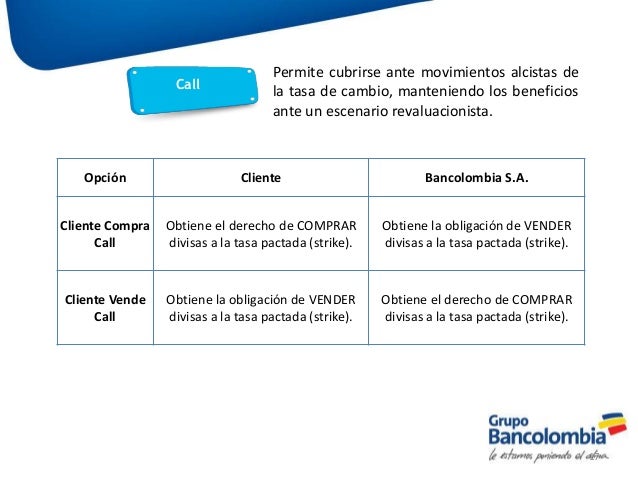 Call

Permite cubrirse ante movimientos alcistas de la tasa de cambio, manteniendo los beneficios ante un escenario revaluacionista.

| Opción | Cliente | Bancolombia S.A. |
|---|---|---|
| Cliente Compra Call | Obtiene el derecho de COMPRAR divisas a la tasa pactada (strike). | Obtiene la obligación de VENDER divisas a la tasa pactada (strike). |
| Cliente Vende Call | Obtiene la obligación de VENDER divisas a la tasa pactada (strike). | Obtiene el derecho de COMPRAR divisas a la tasa pactada (strike). |

Grupo Bancolombia
le estamos poniendo el alma.